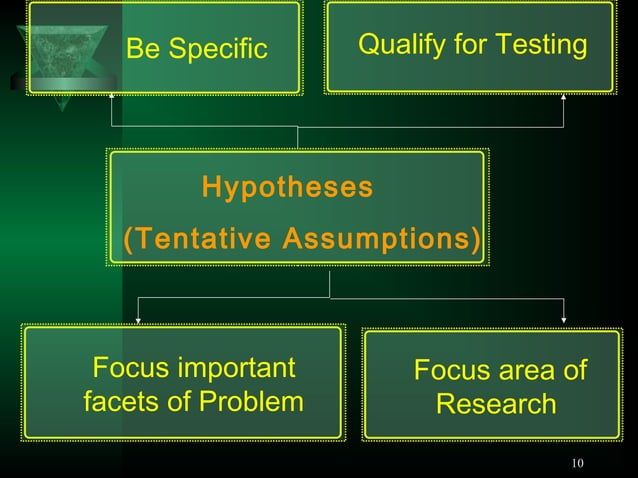 Be Specific

Qualify for Testing

Hypotheses
(Tentative Assumptions)

Focus important facets of Problem

Focus area of Research

10